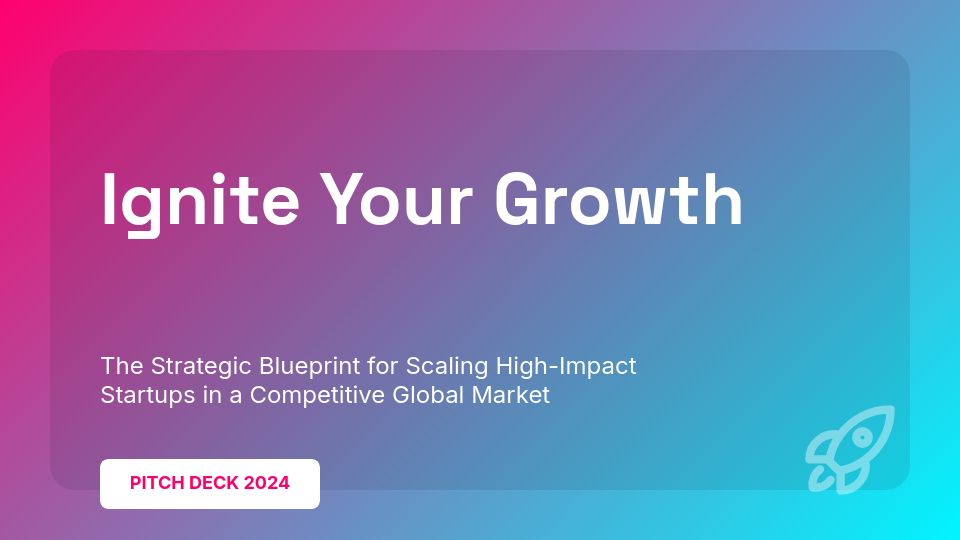 Ignite Your Growth

The Strategic Blueprint for Scaling High-Impact Startups in a Competitive Global Market

PITCH DECK 2024